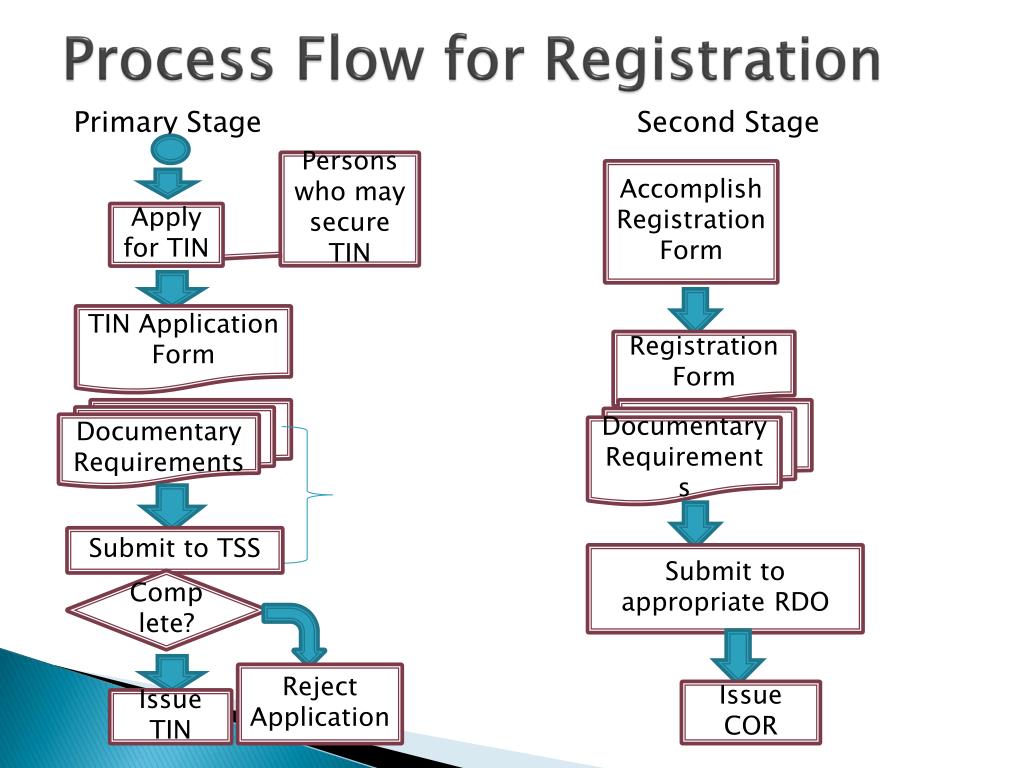 Process Flow for Registration

Primary Stage

Apply for TIN

Persons who may secure TIN

TIN Application Form

Documentary Requirements

Submit to TSS

Comp lete?

Issue TIN

Reject Application

Second Stage

Accomplish Registration Form

Registration Form

Documentary Requirement s

Submit to appropriate RDO

Issue COR